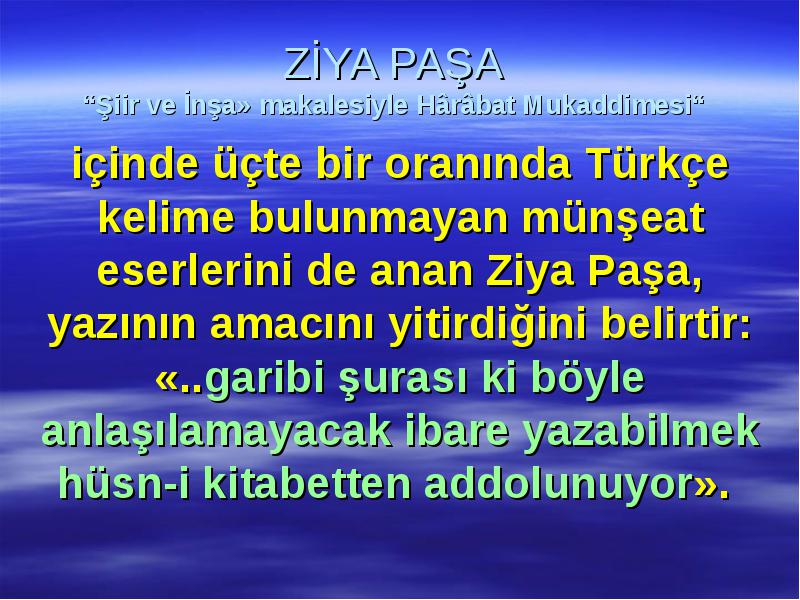 ZİYA PAŞA
“Şiir ve İnşa» makalesiyle Hârâbat Mukaddimesi“

içinde üçte bir oranında Türkçe kelime bulunmayan münşeat eserlerini de anan Ziya Paşa, yazının amacını yitirdiğini belirtir: «..garibi şurası ki böyle anlaşılamayacak ibare yazabilmek hüsn-i kitabetten addolunuyor».